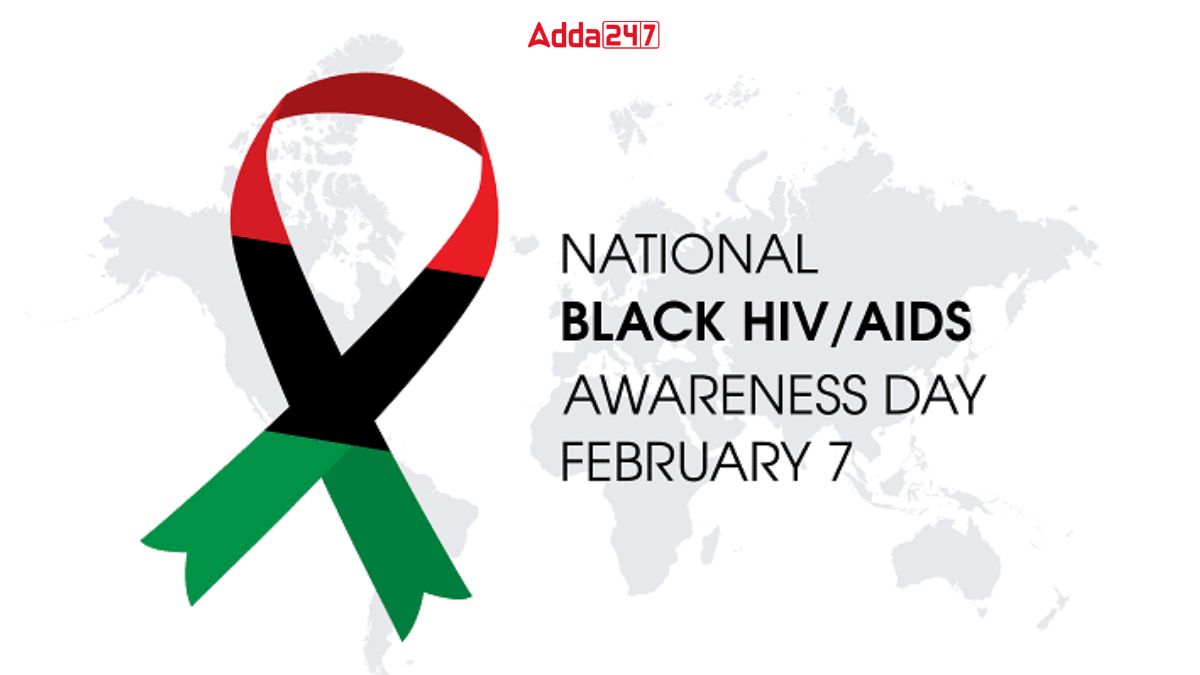 Adda247

NATIONAL
BLACK HIV/AIDS
AWARENESS DAY
FEBRUARY 7